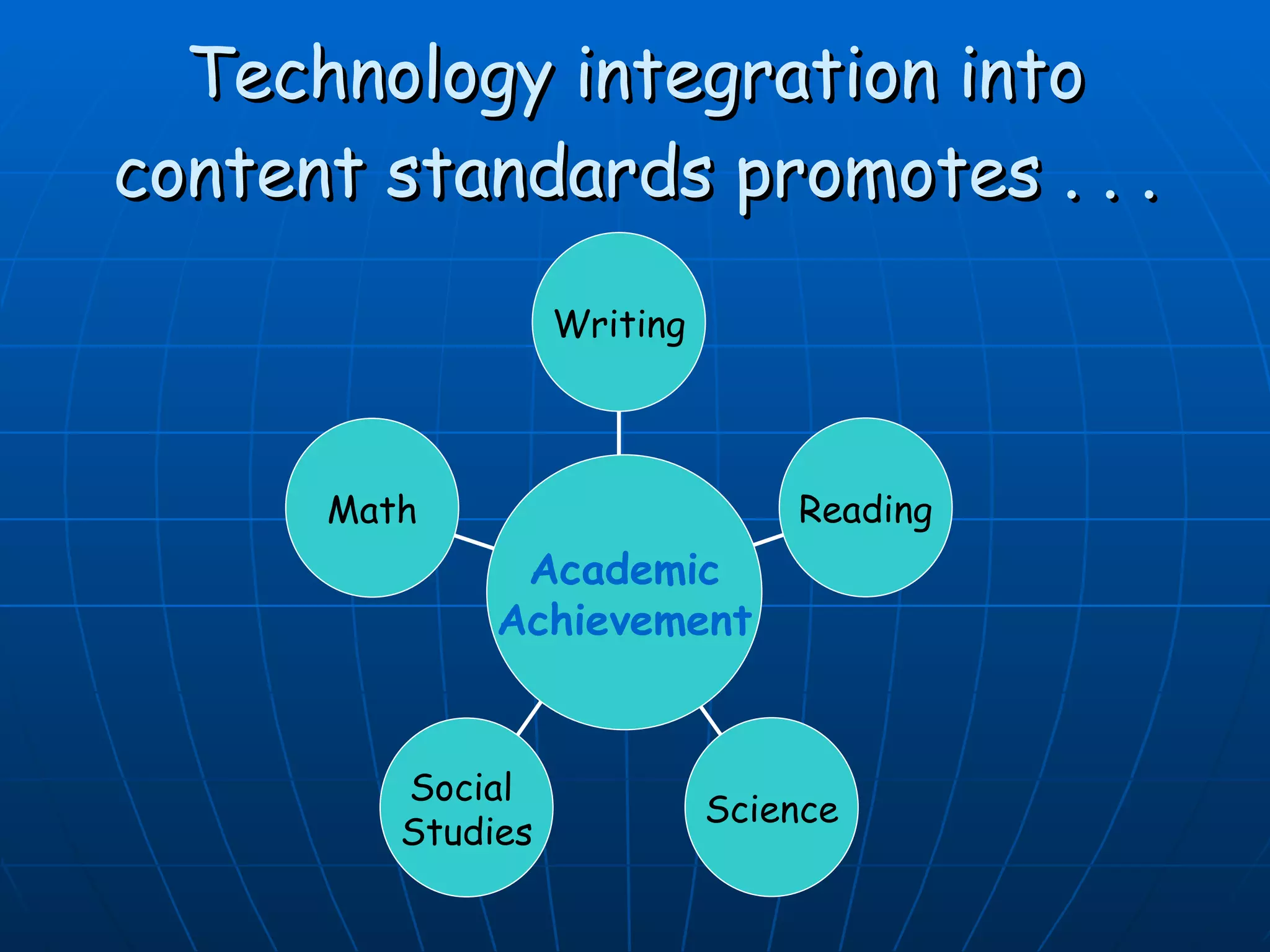 Technology integration into content standards promotes . . .

Writing

Math

Reading

Academic Achievement

Social Studies

Science